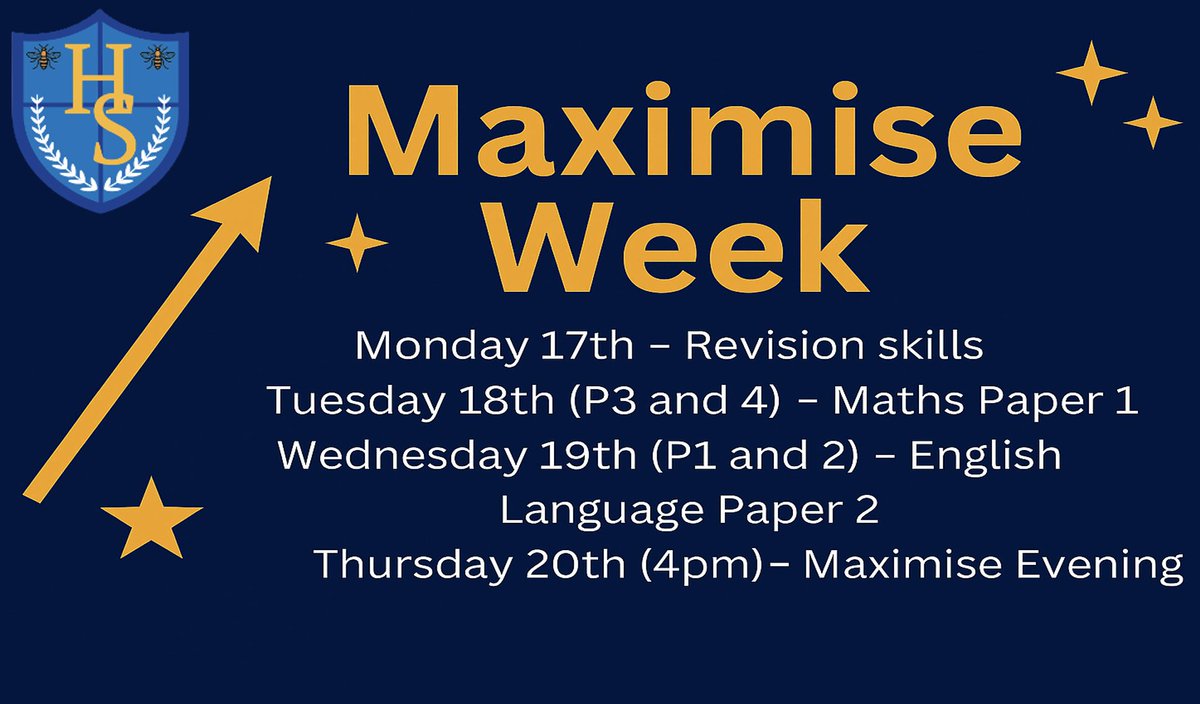 HS

Maximise Week

Monday 17th – Revision skills
Tuesday 18th (P3 and 4) – Maths Paper 1
Wednesday 19th (P1 and 2) – English Language Paper 2
Thursday 20th (4pm)– Maximise Evening